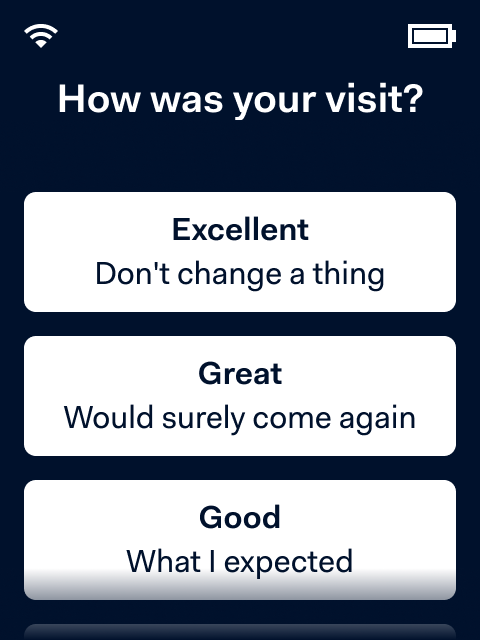 How was your visit?

Excellent
Don't change a thing

Great
Would surely come again

Good
What I expected